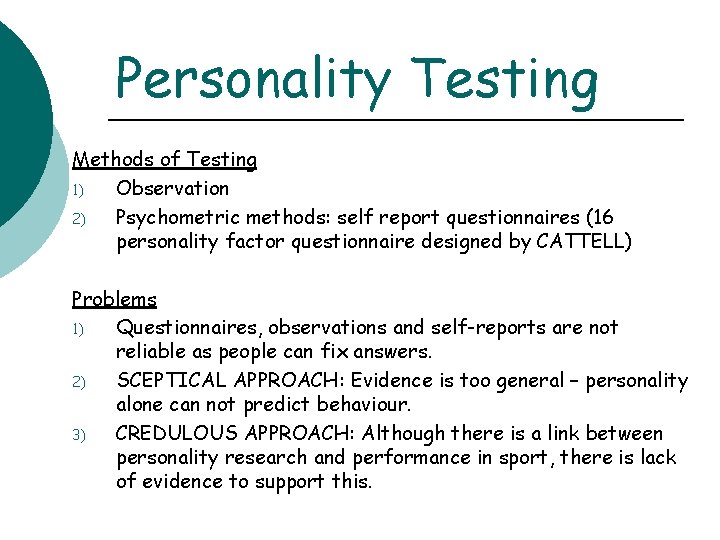 Personality Testing

Methods of Testing

1) Observation
2) Psychometric methods: self report questionnaires (16 personality factor questionnaire designed by CATTELL)

Problems

1) Questionnaires, observations and self-reports are not reliable as people can fix answers.
2) SCEPTICAL APPROACH: Evidence is too general – personality alone can not predict behaviour.
3) CREDULOUS APPROACH: Although there is a link between personality research and performance in sport, there is lack of evidence to support this.